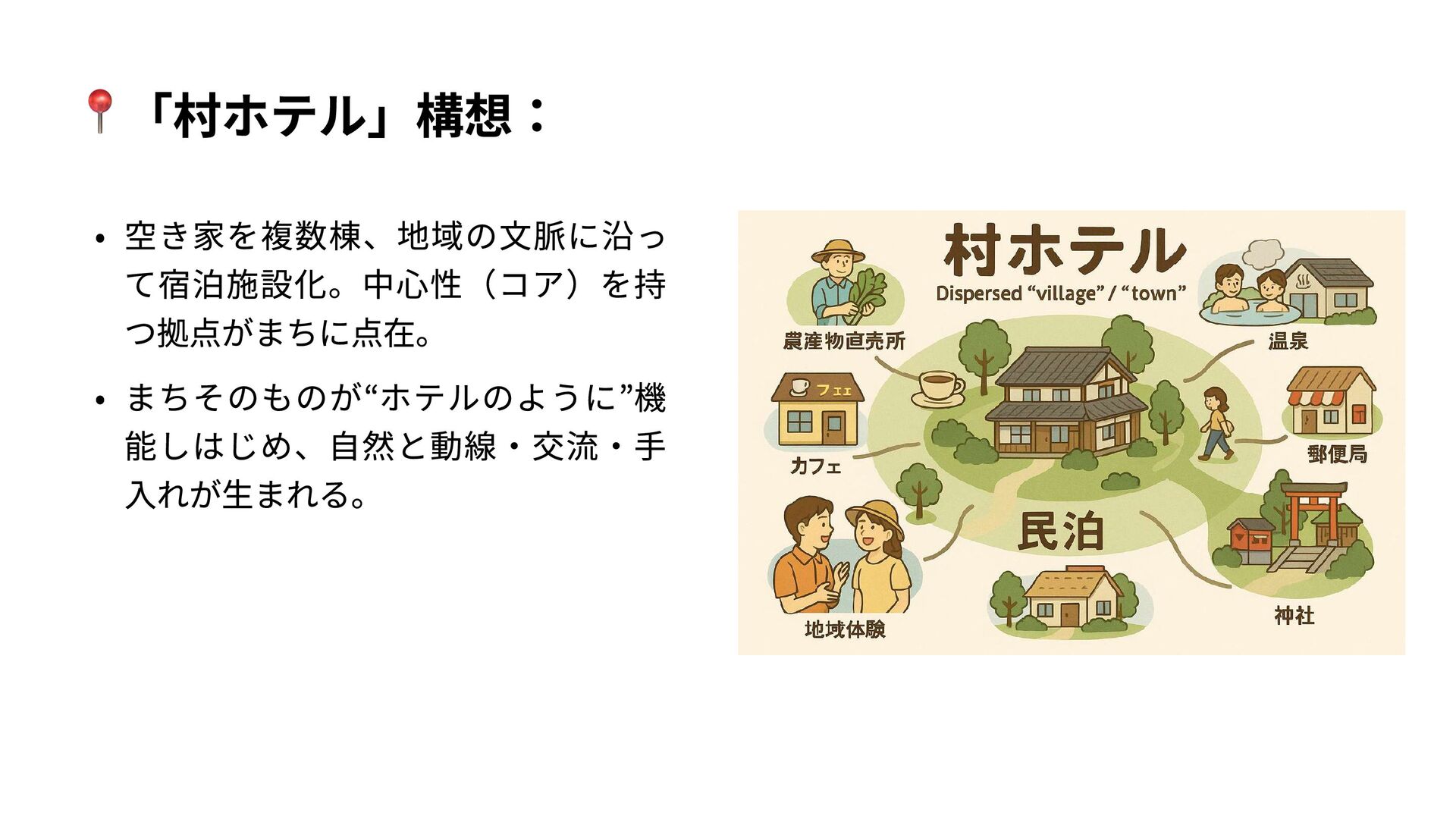 📍「村ホテル」構想：

• 空き家を複数棟、地域の文脈に沿って宿泊施設化。中心性（コア）を持つ拠点がまちに点在。

• まちそのものが“ホテルのように”機能しはじめ、自然と動線・交流・手入れが生まれる。

村ホテル
Dispersed “village” / “town”

農産物直売所

温泉

フェェ

カフェ

郵便局

民泊

地域体験

神社